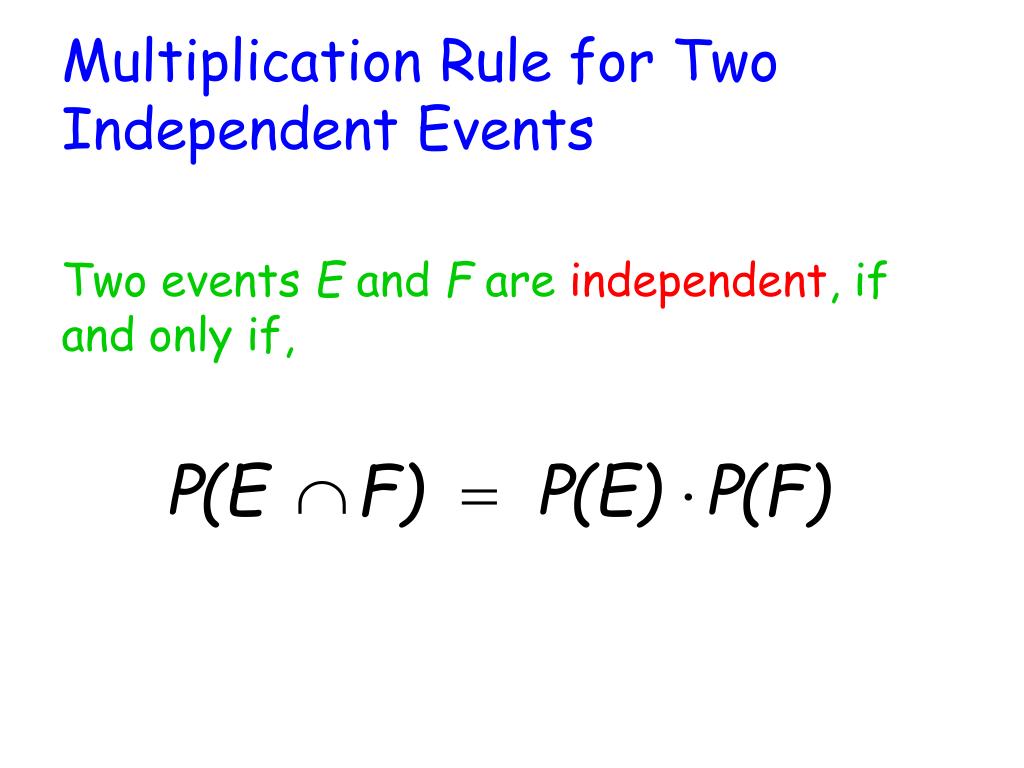 Multiplication Rule for Two Independent Events

Two events $E$ and $F$ are independent, if and only if,

$P(E \cap F) = P(E) \cdot P(F)$